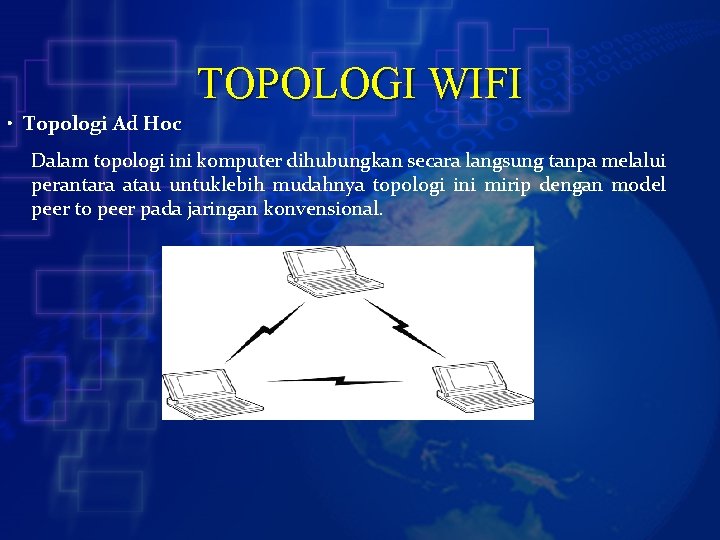 TOPOLOGI WIFI

• Topologi Ad Hoc

Dalam topologi ini komputer dihubungkan secara langsung tanpa melalui perantara atau untuklebih mudahnya topologi ini mirip dengan model peer to peer pada jaringan konvensional.